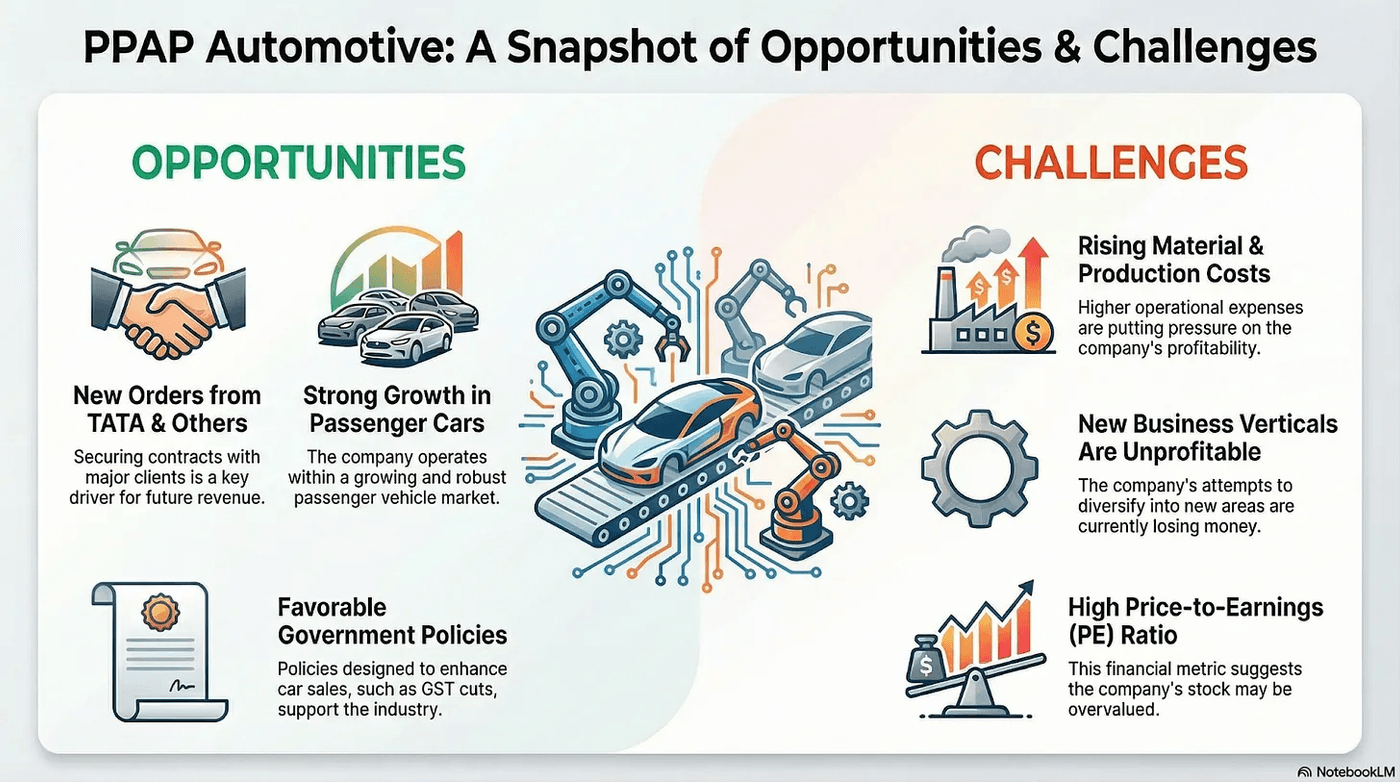 PPAP Automotive: A Snapshot of Opportunities & Challenges

OPPORTUNITIES

New Orders from TATA & Others

Securing contracts with major clients is a key driver for future revenue.

Strong Growth in Passenger Cars

The company operates within a growing and robust passenger vehicle market.

Favorable Government Policies

Policies designed to enhance car sales, such as GST cuts, support the industry.

CHALLENGES

Rising Material & Production Costs

Higher operational expenses are putting pressure on the company's profitability.

New Business Verticals Are Unprofitable

The company's attempts to diversify into new areas are currently losing money.

High Price-to-Earnings (PE) Ratio

This financial metric suggests the company's stock may be overvalued.

NotebookLM